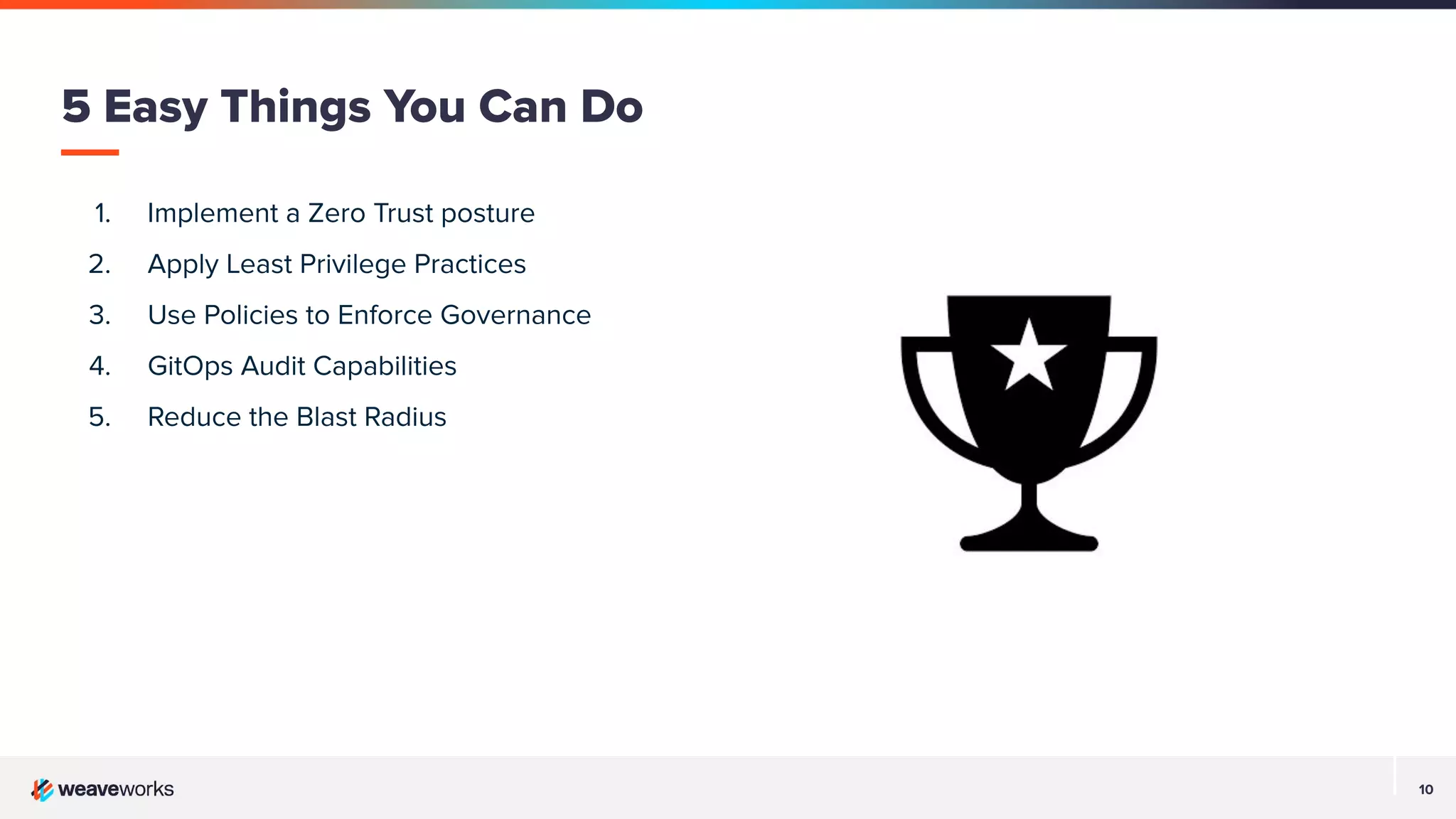 5 Easy Things You Can Do

1. Implement a Zero Trust posture
2. Apply Least Privilege Practices
3. Use Policies to Enforce Governance
4. GitOps Audit Capabilities
5. Reduce the Blast Radius

weaveworks

10